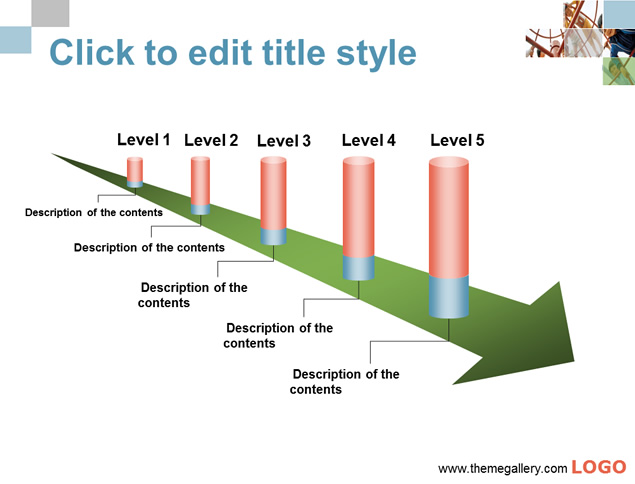 Click to edit title style

Level 1 Level 2 Level 3 Level 4 Level 5

Description of the contents

Description of the contents

Description of the contents

Description of the contents

Description of the contents

www.themegallery.com LOGO